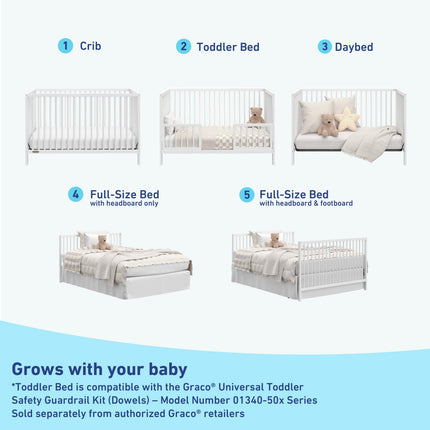 1 Crib

2 Toddler Bed

3 Daybed

4 Full-Size Bed
with headboard only

5 Full-Size Bed
with headboard & footboard

Grows with your baby

*Toddler Bed is compatible with the Graco® Universal Toddler Safety Guardrail Kit (Dowels) – Model Number 01340-50x Series Sold separately from authorized Graco® retailers